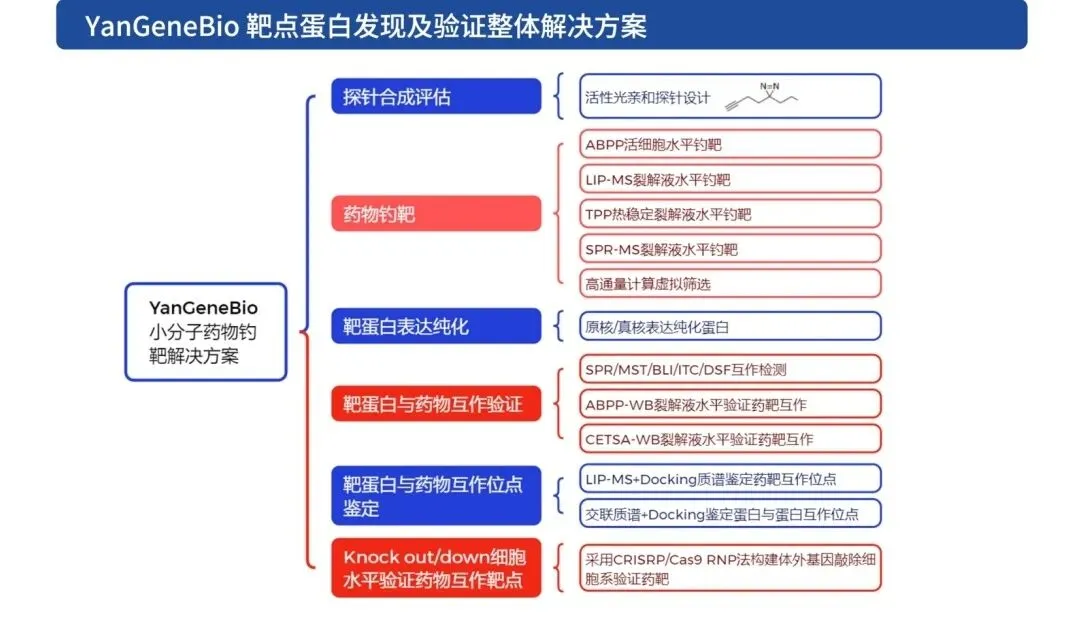 YanGeneBio 靶点蛋白发现及验证整体解决方案

YanGeneBio 小分子药物钓靶解决方案

探针合成评估

活性光亲和探针设计

N=N

药物钓靶

ABPP活细胞水平钓靶

LIP-MS裂解液水平钓靶

TPP热稳定裂解液水平钓靶

SPR-MS裂解液水平钓靶

高通量计算虚拟筛选

靶蛋白表达纯化

原核/真核表达纯化蛋白

靶蛋白与药物互作验证

SPR/MST/BLI/ITC/DSF互作检测

ABPP-WB裂解液水平验证药靶互作

CETSA-WB裂解液水平验证药靶互作

靶蛋白与药物互作位点鉴定

LIP-MS+Docking质谱鉴定药靶互作位点

交联质谱+Docking鉴定蛋白与蛋白互作位点

Knock out/down细胞水平验证药物互作靶点

采用CRISRP/Cas9 RNP法构建体外基因敲除细胞系验证药靶